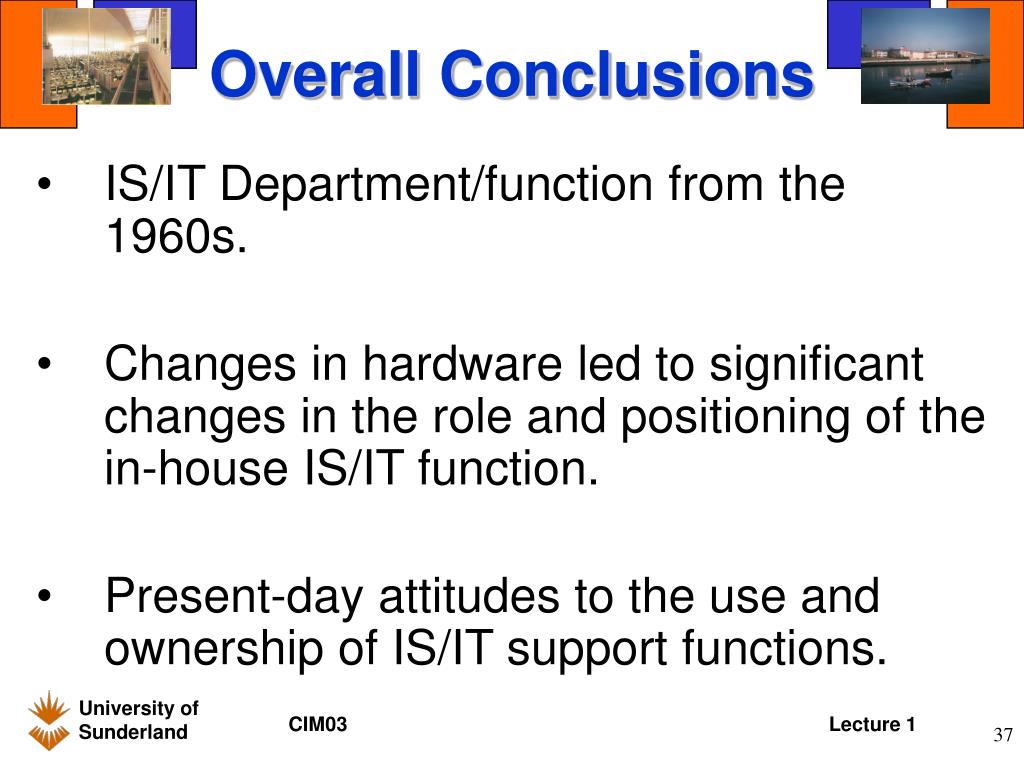 Overall Conclusions

• IS/IT Department/function from the 1960s.

• Changes in hardware led to significant changes in the role and positioning of the in-house IS/IT function.

• Present-day attitudes to the use and ownership of IS/IT support functions.

University of Sunderland

CIM03

Lecture 1

37